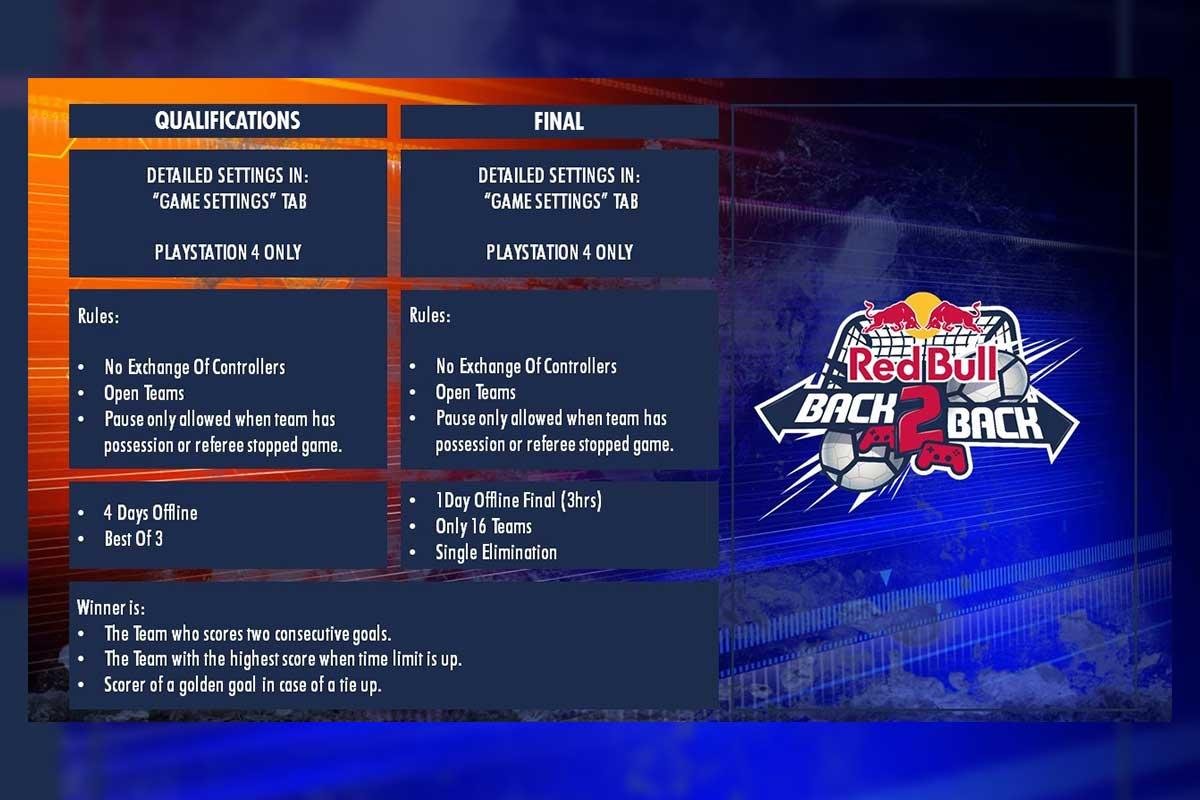 QUALIFICATIONS

DETAILED SETTINGS IN: "GAME SETTINGS" TAB

PLAYSTATION 4 ONLY

Rules:

• No Exchange Of Controllers
• Open Teams
• Pause only allowed when team has possession or referee stopped game.

• 4 Days Offline
• Best Of 3

FINAL

DETAILED SETTINGS IN: "GAME SETTINGS" TAB

PLAYSTATION 4 ONLY

Rules:

• No Exchange Of Controllers
• Open Teams
• Pause only allowed when team has possession or referee stopped game.

• 1Day Offline Final (3hrs)
• Only 16 Teams
• Single Elimination

Winner is:
• The Team who scores two consecutive goals.
• The Team with the highest score when time limit is up.
• Scorer of a golden goal in case of a tie up.

Red Bull
BACK 2 BACK